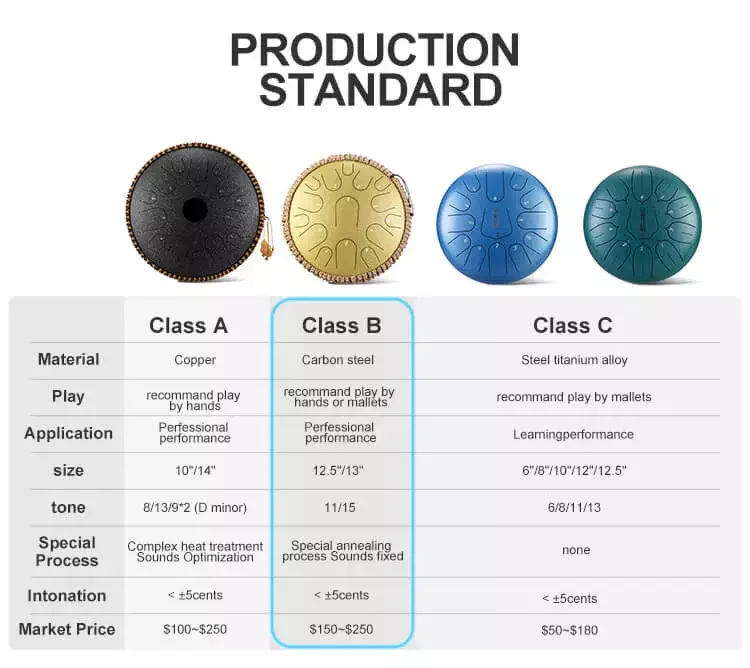 PRODUCTION STANDARD

| | Class A | Class B | Class C |
|---|---|---|---|
| Material | Copper | Carbon steel | Steel titanium alloy |
| Play | recommand play by hands | recommand play by hands or mallets | recommand play by mallets |
| Application | Perfessional performance | Perfessional performance | Learningperformance |
| size | 10"/14" | 12.5"/13" | 6"/8"/10"/12"/12.5" |
| tone | 8/13/9*2 (D minor) | 11/15 | 6/8/11/13 |
| Special Process | Complex heat treatment Sounds Optimization | Special annealing process Sounds fixed | none |
| Intonation | < ±5cents | < ±5cents | < ±5cents |
| Market Price | \$100~\$250 | \$150~\$250 | \$50~\$180 |